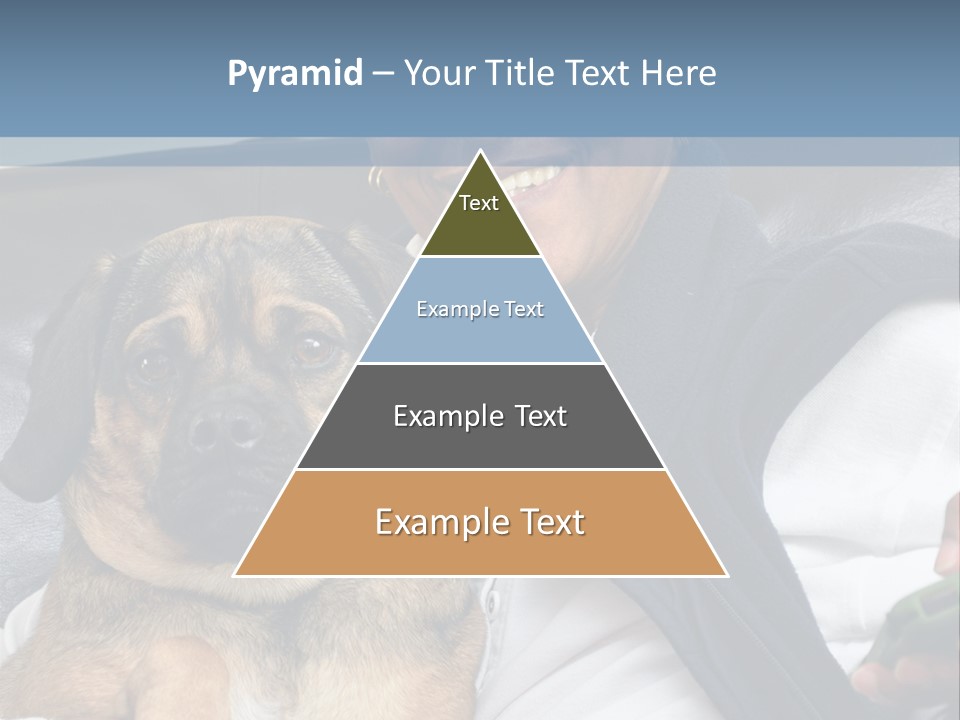 Pyramid – Your Title Text Here

Text

Example Text

Example Text

Example Text